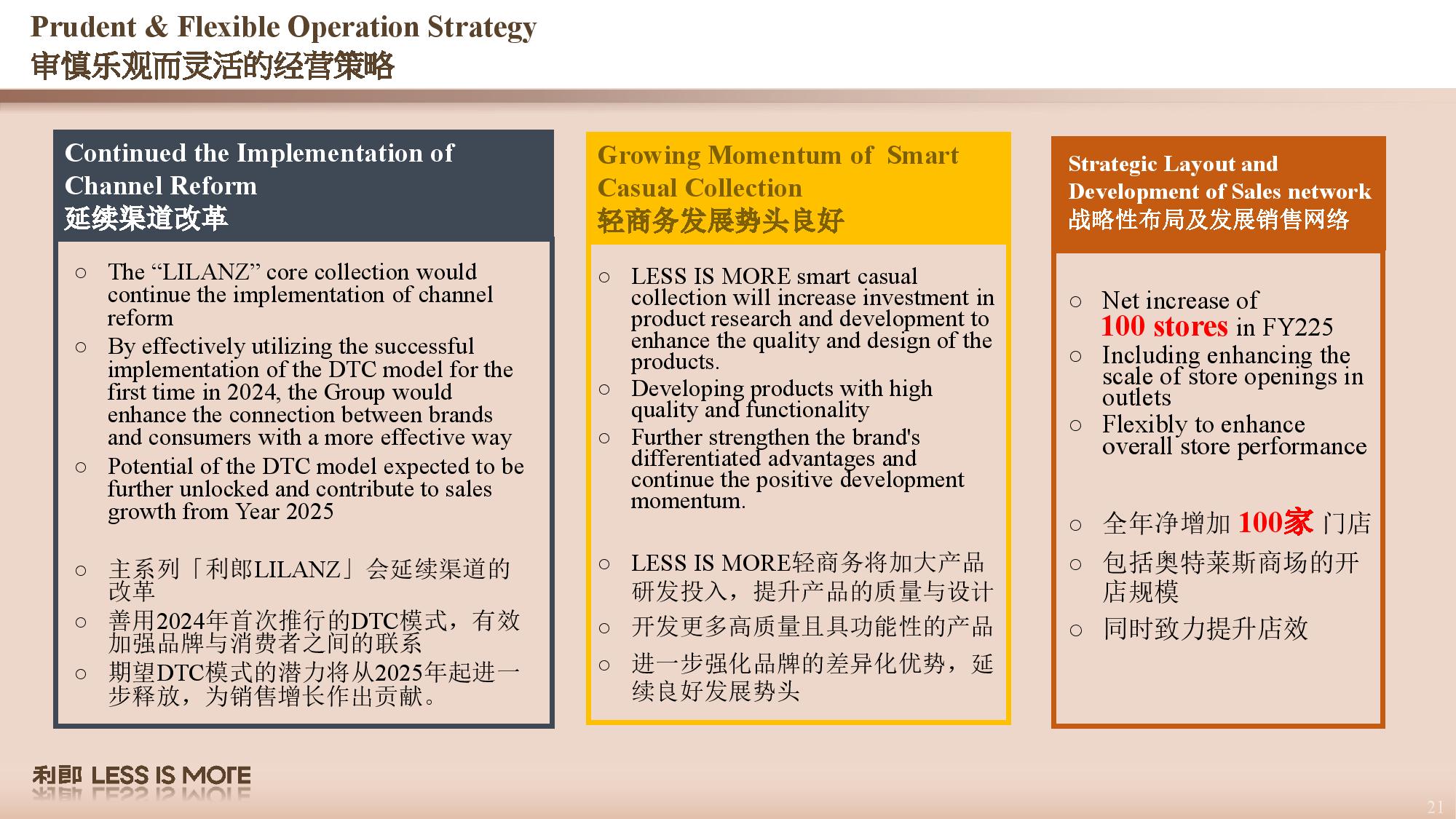 Prudent & Flexible Operation Strategy
审慎乐观而灵活的经营策略

Continued the Implementation of Channel Reform
延续渠道改革

○ The “LILANZ” core collection would continue the implementation of channel reform
○ By effectively utilizing the successful implementation of the DTC model for the first time in 2024, the Group would enhance the connection between brands and consumers with a more effective way
○ Potential of the DTC model expected to be further unlocked and contribute to sales growth from Year 2025

○ 主系列「利郎LILANZ」会延续渠道的改革
○ 善用2024年首次推行的DTC模式，有效加强品牌与消费者之间的联系
○ 期望DTC模式的潜力将从2025年起进一步释放，为销售增长作出贡献。

Growing Momentum of Smart Casual Collection
轻商务发展势头良好

○ LESS IS MORE smart casual collection will increase investment in product research and development to enhance the quality and design of the products.
○ Developing products with high quality and functionality
○ Further strengthen the brand's differentiated advantages and continue the positive development momentum.

○ LESS IS MORE轻商务将加大产品研发投入，提升产品的质量与设计
○ 开发更多高质量且具功能性的产品
○ 进一步强化品牌的差异化优势，延续良好发展势头

Strategic Layout and Development of Sales network
战略性布局及发展销售网络

○ Net increase of 100 stores in FY225
○ Including enhancing the scale of store openings in outlets
○ Flexibly to enhance overall store performance

○ 全年净增加 100家 门店
○ 包括奥特莱斯商场的开店规模
○ 同时致力提升店效

利郎 LESS IS MORE

21